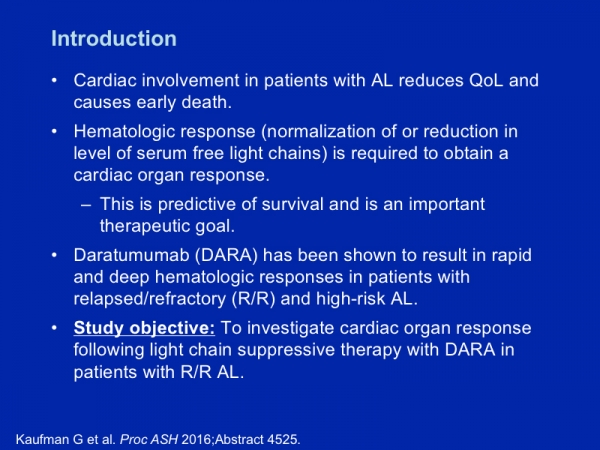 Introduction

• Cardiac involvement in patients with AL reduces QoL and causes early death.

• Hematologic response (normalization of or reduction in level of serum free light chains) is required to obtain a cardiac organ response.

– This is predictive of survival and is an important therapeutic goal.

• Daratumumab (DARA) has been shown to result in rapid and deep hematologic responses in patients with relapsed/refractory (R/R) and high-risk AL.

• Study objective: To investigate cardiac organ response following light chain suppressive therapy with DARA in patients with R/R AL.

Kaufman G et al. Proc ASH 2016;Abstract 4525.